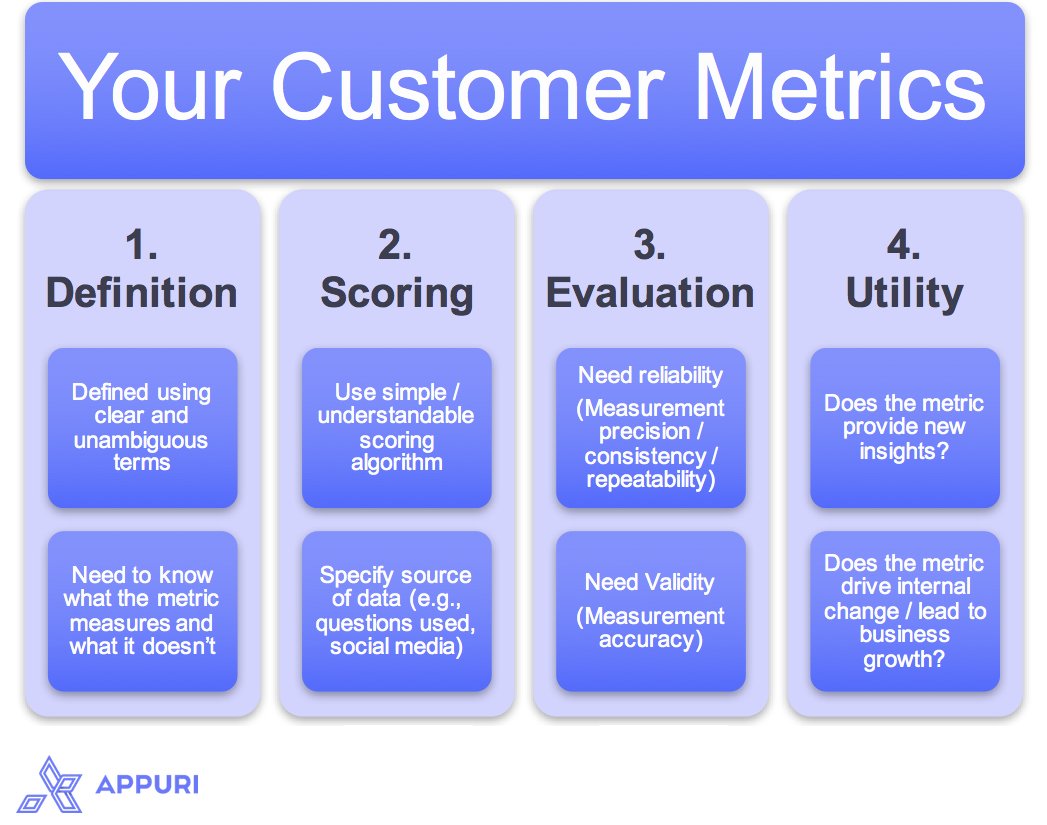 Your Customer Metrics

1.
Definition

Defined using clear and unambiguous terms

Need to know what the metric measures and what it doesn't

2.
Scoring

Use simple / understandable scoring algorithm

Specify source of data (e.g., questions used, social media)

3.
Evaluation

Need reliability
(Measurement precision / consistency / repeatability)

Need Validity
(Measurement accuracy)

4.
Utility

Does the metric provide new insights?

Does the metric drive internal change / lead to business growth?

APPURI